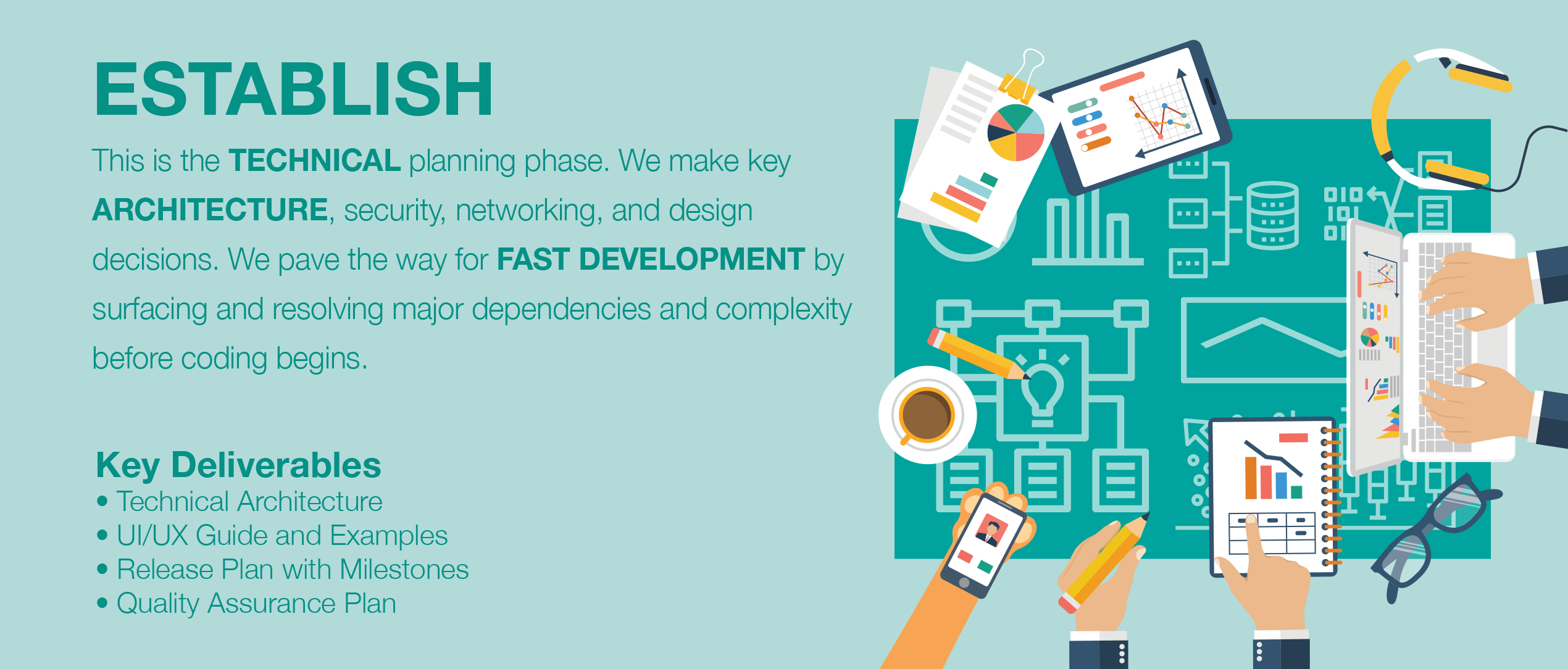 ESTABLISH

This is the TECHNICAL planning phase. We make key ARCHITECTURE, security, networking, and design decisions. We pave the way for FAST DEVELOPMENT by surfacing and resolving major dependencies and complexity before coding begins.

Key Deliverables
• Technical Architecture
• UI/UX Guide and Examples
• Release Plan with Milestones
• Quality Assurance Plan